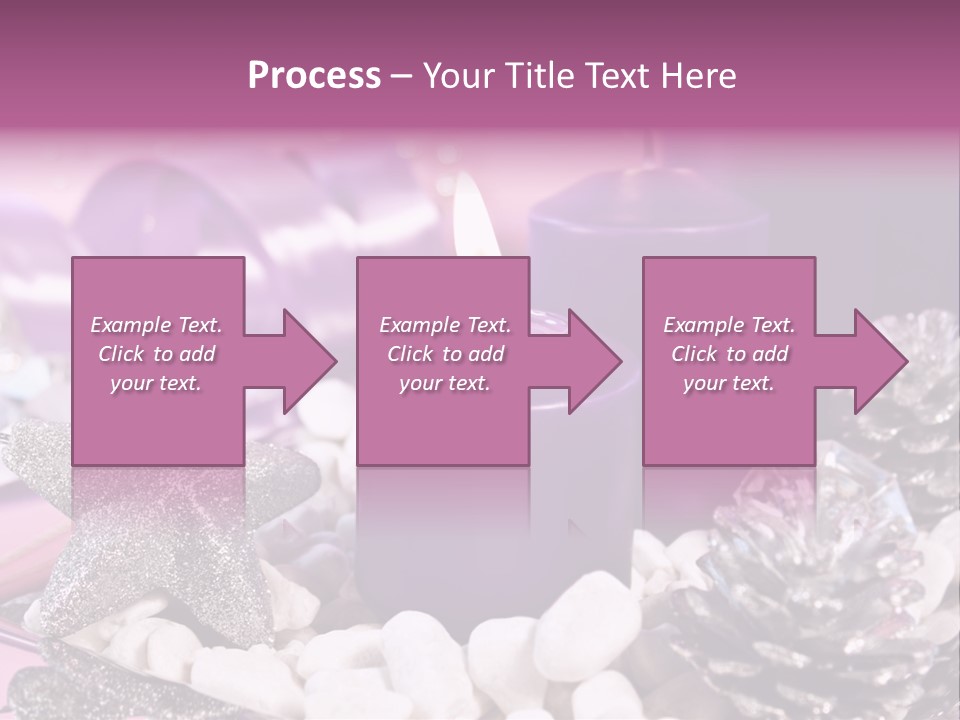 Process – Your Title Text Here

Example Text. Click to add your text.

Example Text. Click to add your text.

Example Text. Click to add your text.